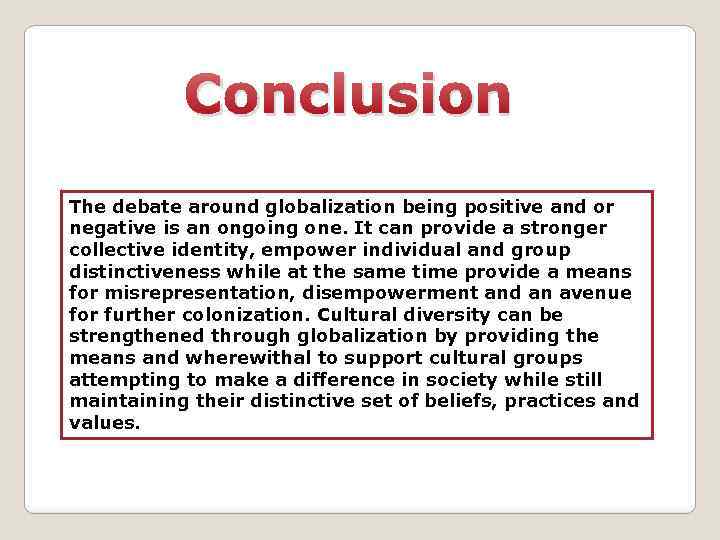 Conclusion

The debate around globalization being positive and or negative is an ongoing one. It can provide a stronger collective identity, empower individual and group distinctiveness while at the same time provide a means for misrepresentation, disempowerment and an avenue for further colonization. Cultural diversity can be strengthened through globalization by providing the means and wherewithal to support cultural groups attempting to make a difference in society while still maintaining their distinctive set of beliefs, practices and values.